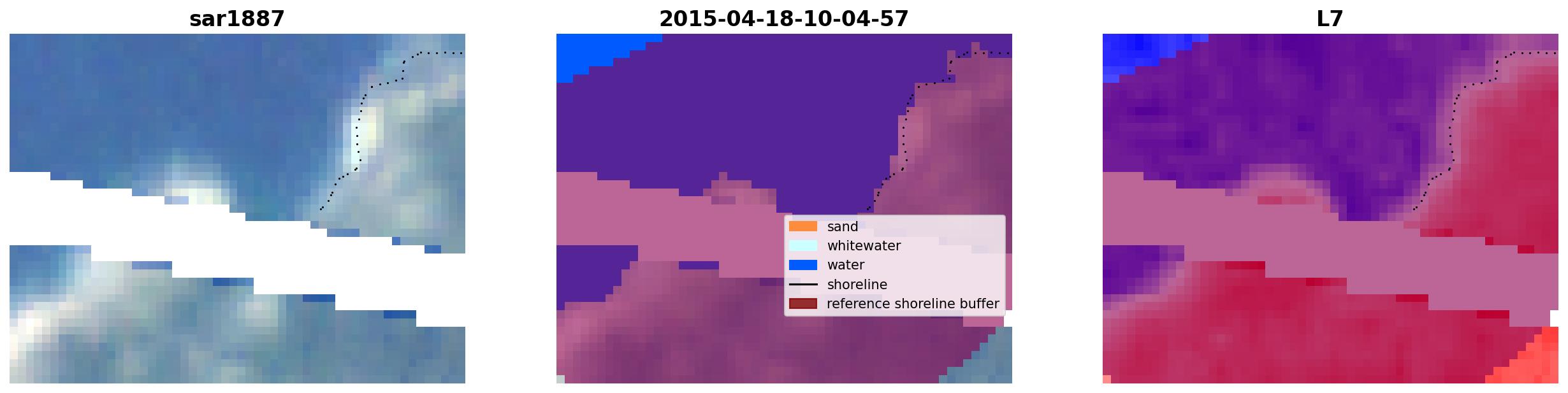 sar1887

2015-04-18-10-04-57

sand
whitewater
water
shoreline
reference shoreline buffer

L7